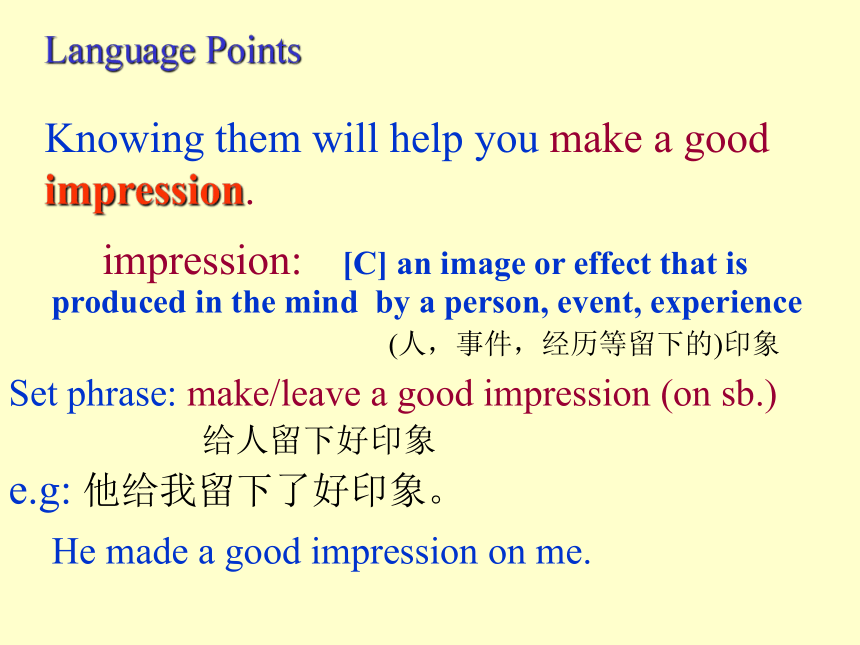 Language Points

Knowing them will help you make a good impression.

impression: [C] an image or effect that is produced in the mind by a person, event, experience

(人，事件，经历等留下的)印象

Set phrase: make/leave a good impression (on sb.)

给人留下好印象

e.g: 他给我留下了好印象。

He made a good impression on me.